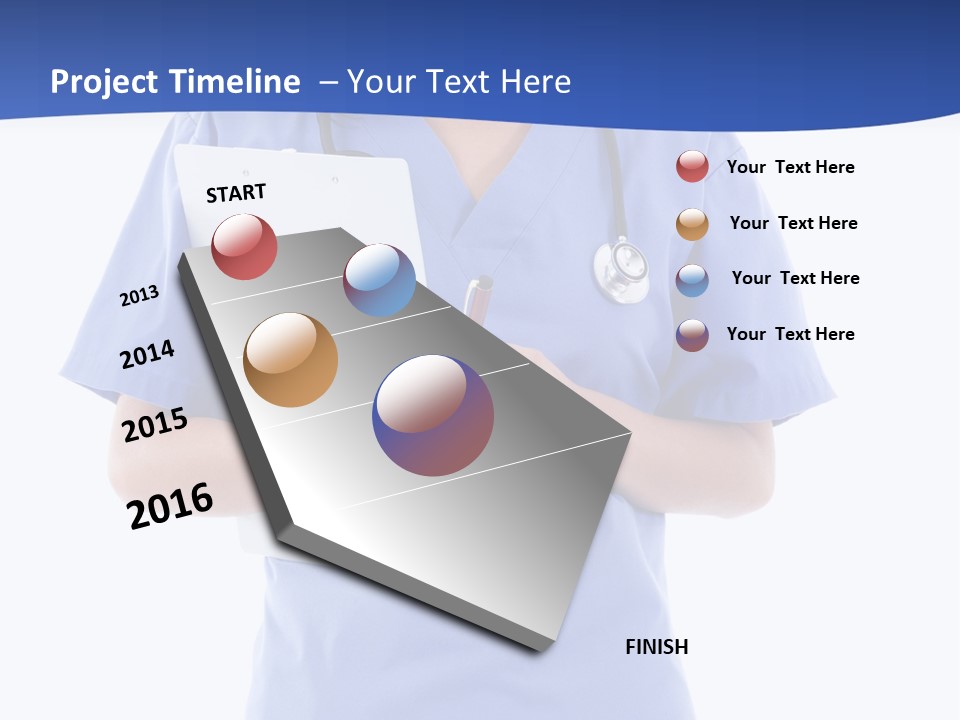 Project Timeline – Your Text Here

START

2013

2014

2015

2016

FINISH

Your Text Here

Your Text Here

Your Text Here

Your Text Here